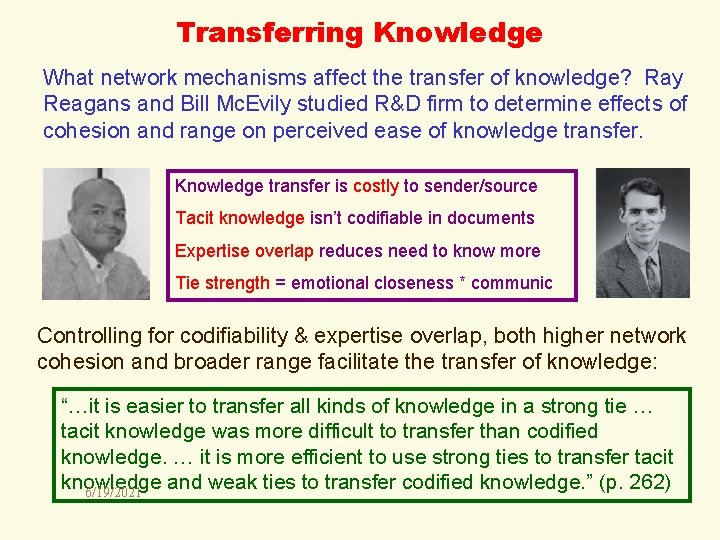 Transferring Knowledge

What network mechanisms affect the transfer of knowledge? Ray Reagans and Bill McEvily studied R&D firm to determine effects of cohesion and range on perceived ease of knowledge transfer.

Knowledge transfer is costly to sender/source

Tacit knowledge isn't codifiable in documents

Expertise overlap reduces need to know more

Tie strength = emotional closeness * communic

Controlling for codifiability & expertise overlap, both higher network cohesion and broader range facilitate the transfer of knowledge:

"…it is easier to transfer all kinds of knowledge in a strong tie … tacit knowledge was more difficult to transfer than codified knowledge. … it is more efficient to use strong ties to transfer tacit knowledge and weak ties to transfer codified knowledge." (p. 262)

6/19/2021